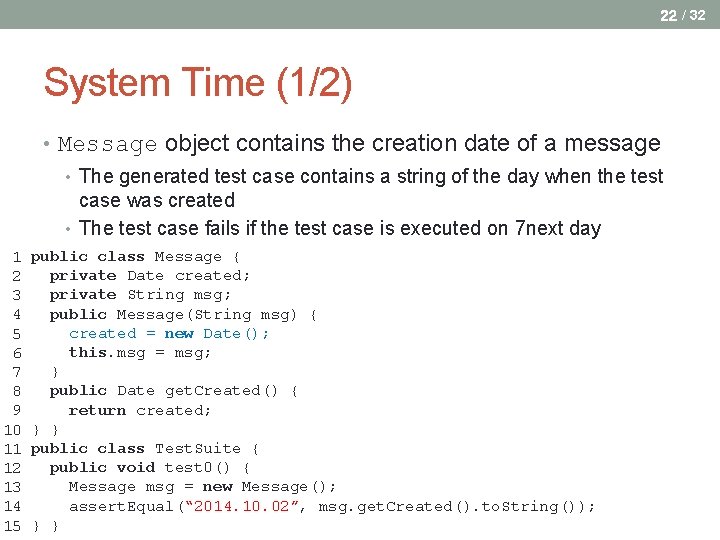 22 / 32

System Time (1/2)

• Message object contains the creation date of a message
  • The generated test case contains a string of the day when the test case was created
  • The test case fails if the test case is executed on 7next day

1 public class Message {
2   private Date created;
3   private String msg;
4   public Message(String msg) {
5     created = new Date();
6     this.msg = msg;
7   }
8   public Date getCreated() {
9     return created;
10 } }
11 public class TestSuite {
12   public void test0() {
13     Message msg = new Message();
14     assertEqual("2014.10.02", msg.getCreated().toString());
15 } }